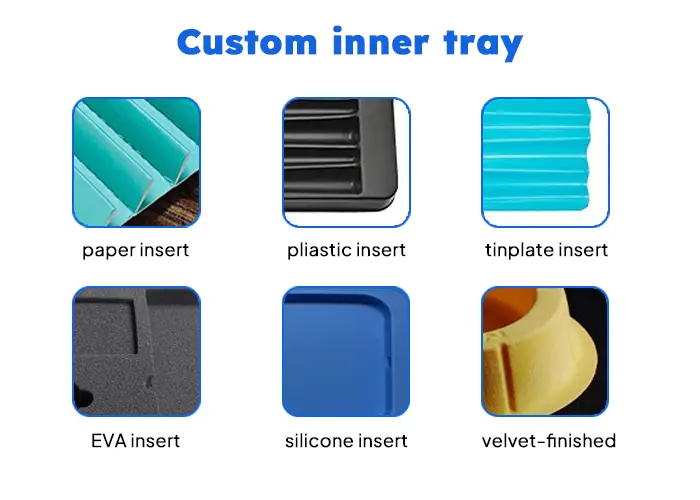 Custom inner tray

paper insert

pliastic insert

tinplate insert

EVA insert

silicone insert

velvet-finished